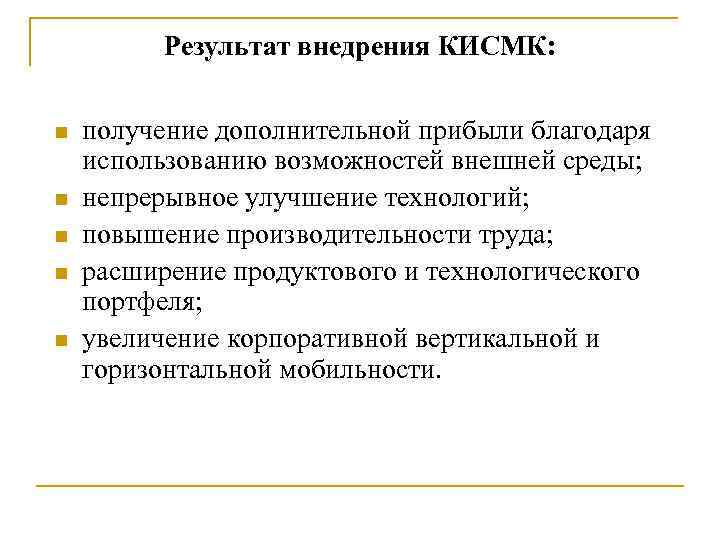 Результат внедрения КИСМК:

- получение дополнительной прибыли благодаря использованию возможностей внешней среды;
- непрерывное улучшение технологий;
- повышение производительности труда;
- расширение продуктового и технологического портфеля;
- увеличение корпоративной вертикальной и горизонтальной мобильности.